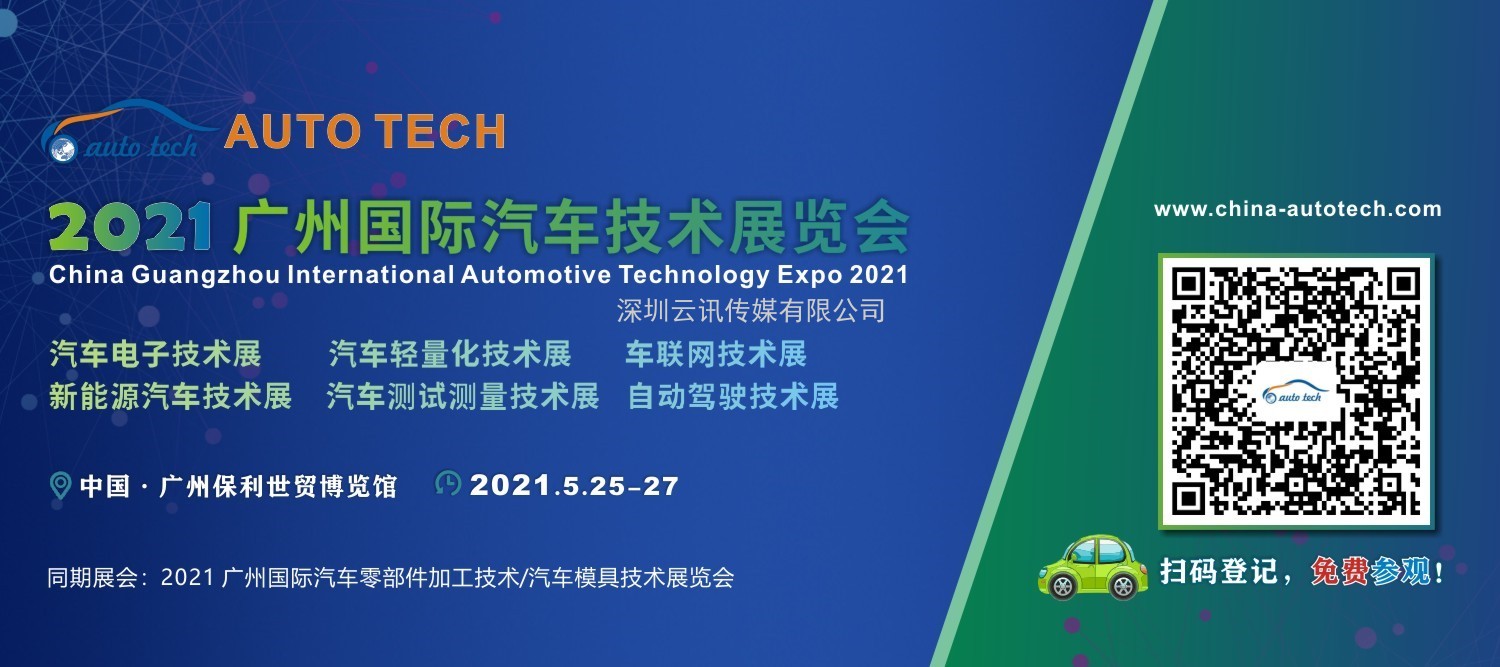 auto tech AUTO TECH

2021 广州国际汽车技术展览会
China Guangzhou International Automotive Technology Expo 2021
深圳云讯传媒有限公司

汽车电子技术展 汽车轻量化技术展 车联网技术展
新能源汽车技术展 汽车测试测量技术展 自动驾驶技术展

中国 · 广州保利世贸博览馆 2021.5.25–27

同期展会：2021 广州国际汽车零部件加工技术/汽车模具技术展览会

www.china-autotech.com

auto tech

扫码登记，免费参观！